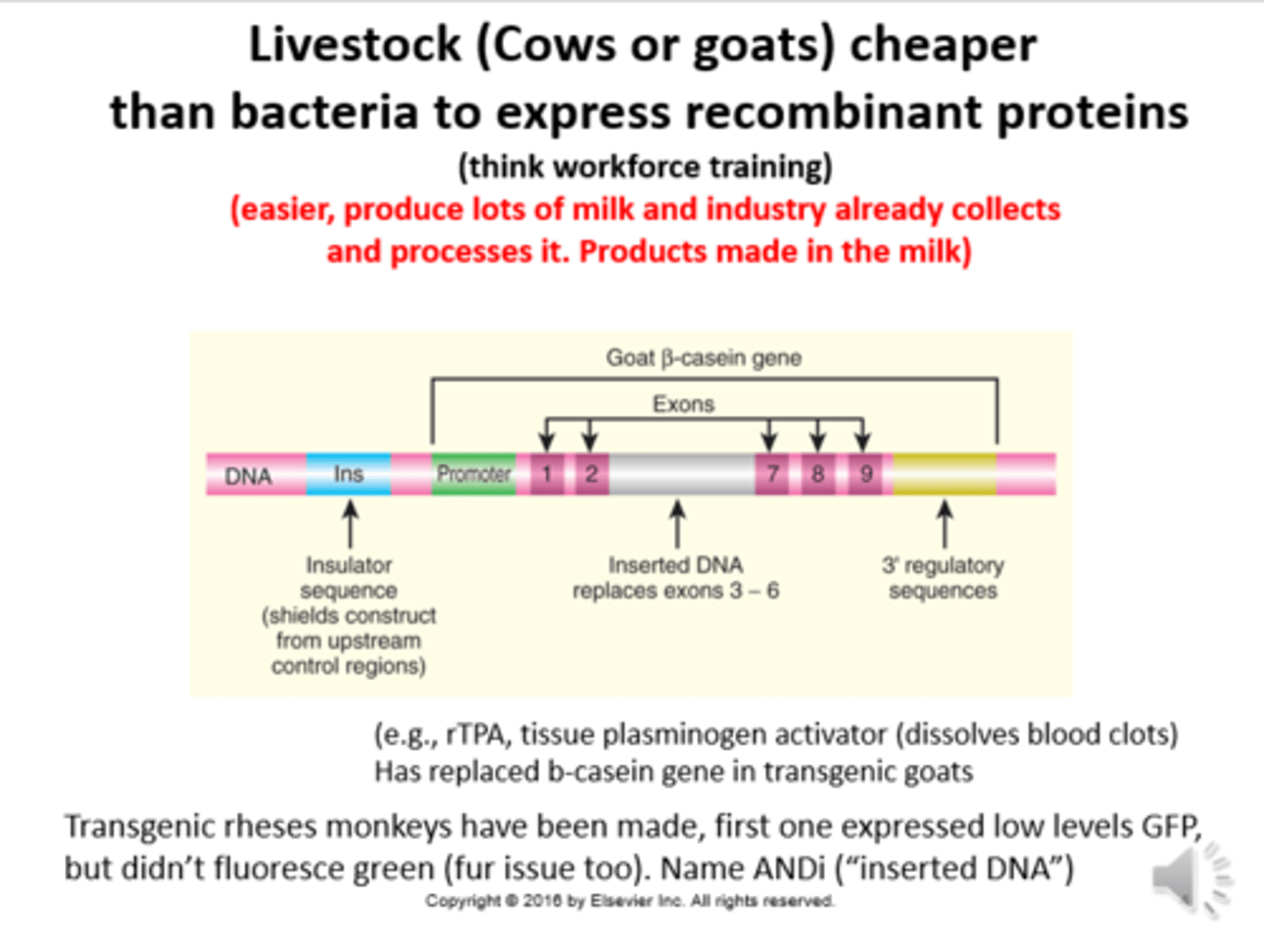 Livestock (Cows or goats) cheaper than bacteria to express recombinant proteins

(think workforce training)

(easier, produce lots of milk and industry already collects and processes it. Products made in the milk)

Goat β-casein gene

Exons

DNA

Ins

Promoter

1

2

7

8

9

Insulator sequence (shields construct from upstream control regions)

Inserted DNA replaces exons 3 – 6

3' regulatory sequences

(e.g., rTPA, tissue plasminogen activator (dissolves blood clots)
Has replaced b-casein gene in transgenic goats

Transgenic rheses monkeys have been made, first one expressed low levels GFP, but didn't fluoresce green (fur issue too). Name ANDi ("inserted DNA")

Copyright © 2016 by Elsevier Inc. All rights reserved.